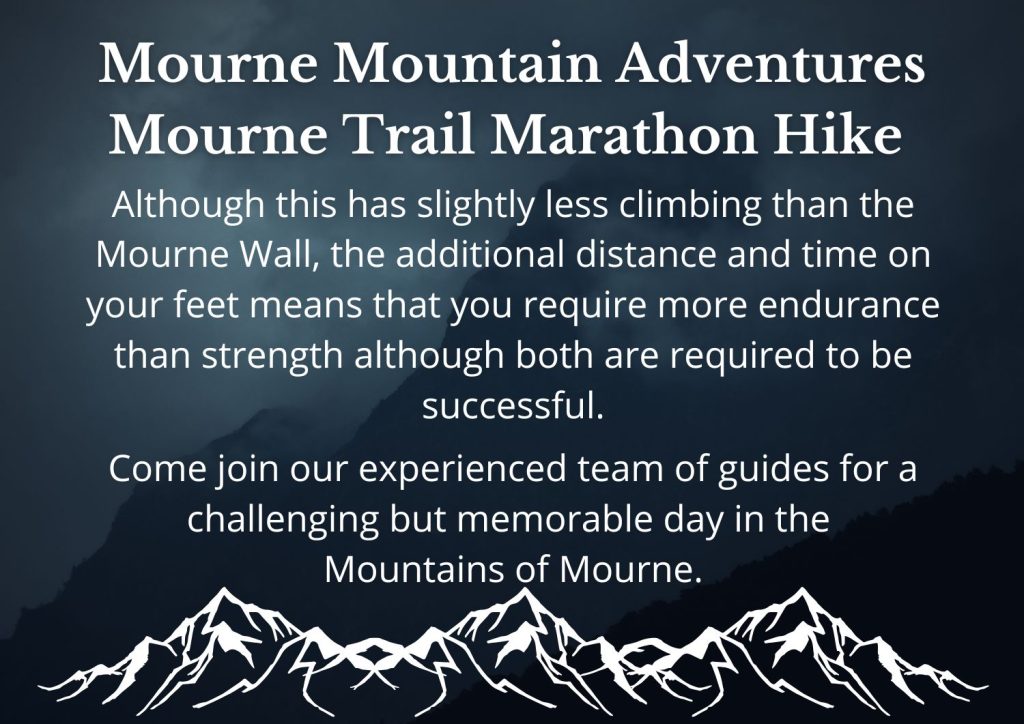 Mourne Mountain Adventures
Mourne Trail Marathon Hike

Although this has slightly less climbing than the Mourne Wall, the additional distance and time on your feet means that you require more endurance than strength although both are required to be successful.

Come join our experienced team of guides for a challenging but memorable day in the Mountains of Mourne.